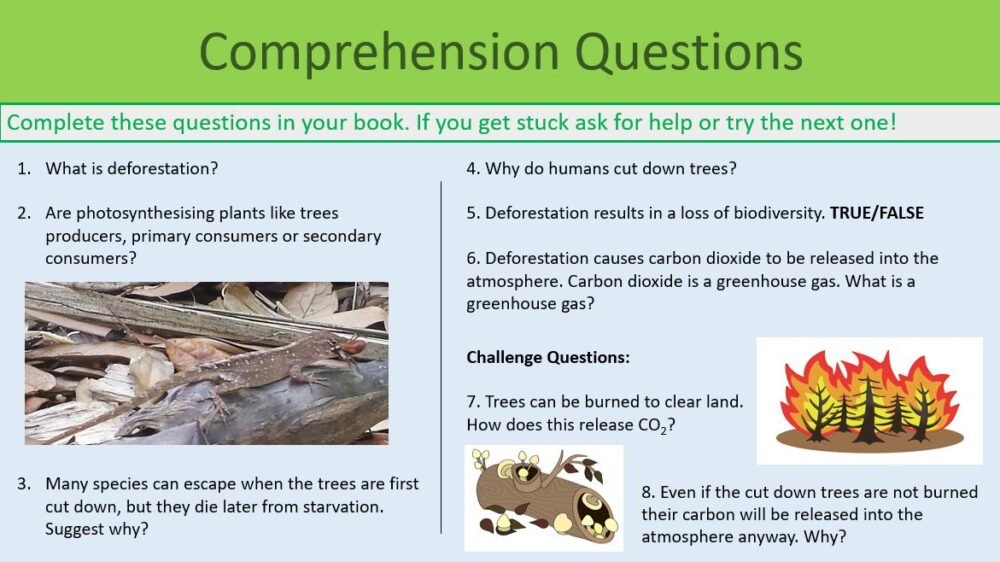 Comprehension Questions

Complete these questions in your book. If you get stuck ask for help or try the next one!

1. What is deforestation?

2. Are photosynthesising plants like trees producers, primary consumers or secondary consumers?

3. Many species can escape when the trees are first cut down, but they die later from starvation. Suggest why?

4. Why do humans cut down trees?

5. Deforestation results in a loss of biodiversity. TRUE/FALSE

6. Deforestation causes carbon dioxide to be released into the atmosphere. Carbon dioxide is a greenhouse gas. What is a greenhouse gas?

Challenge Questions:

7. Trees can be burned to clear land. How does this release $CO_2$?

8. Even if the cut down trees are not burned their carbon will be released into the atmosphere anyway. Why?